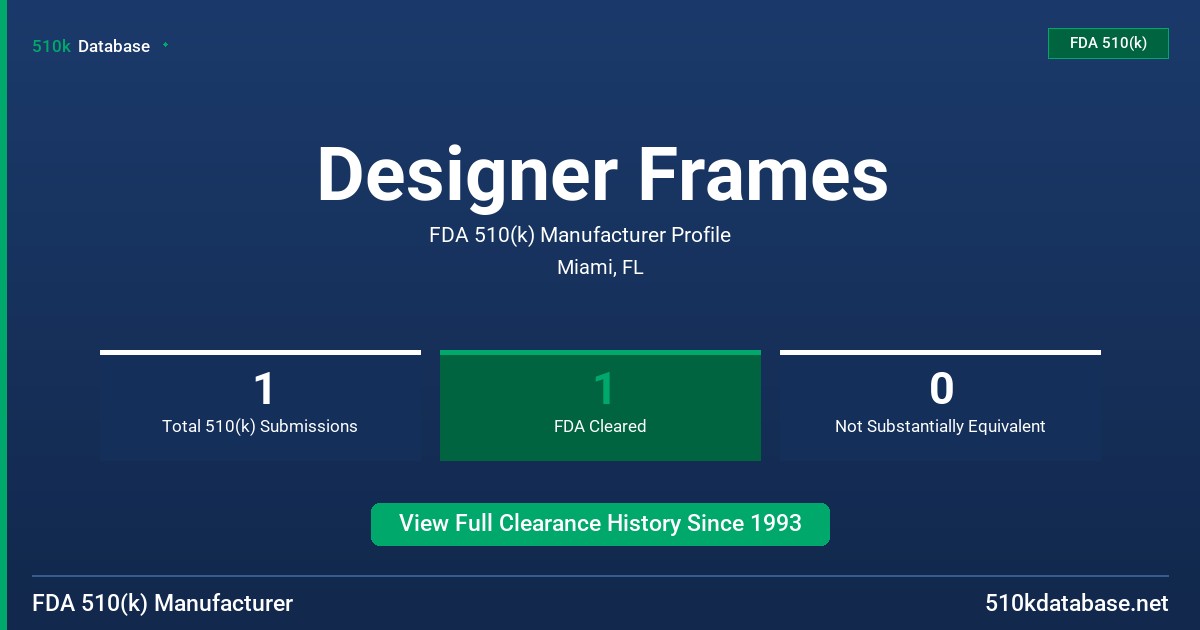 510k Database

FDA 510(k)

Designer Frames

FDA 510(k) Manufacturer Profile

Miami, FL

1
Total 510(k) Submissions

1
FDA Cleared

0
Not Substantially Equivalent

View Full Clearance History Since 1993

FDA 510(k) Manufacturer

510kdatabase.net